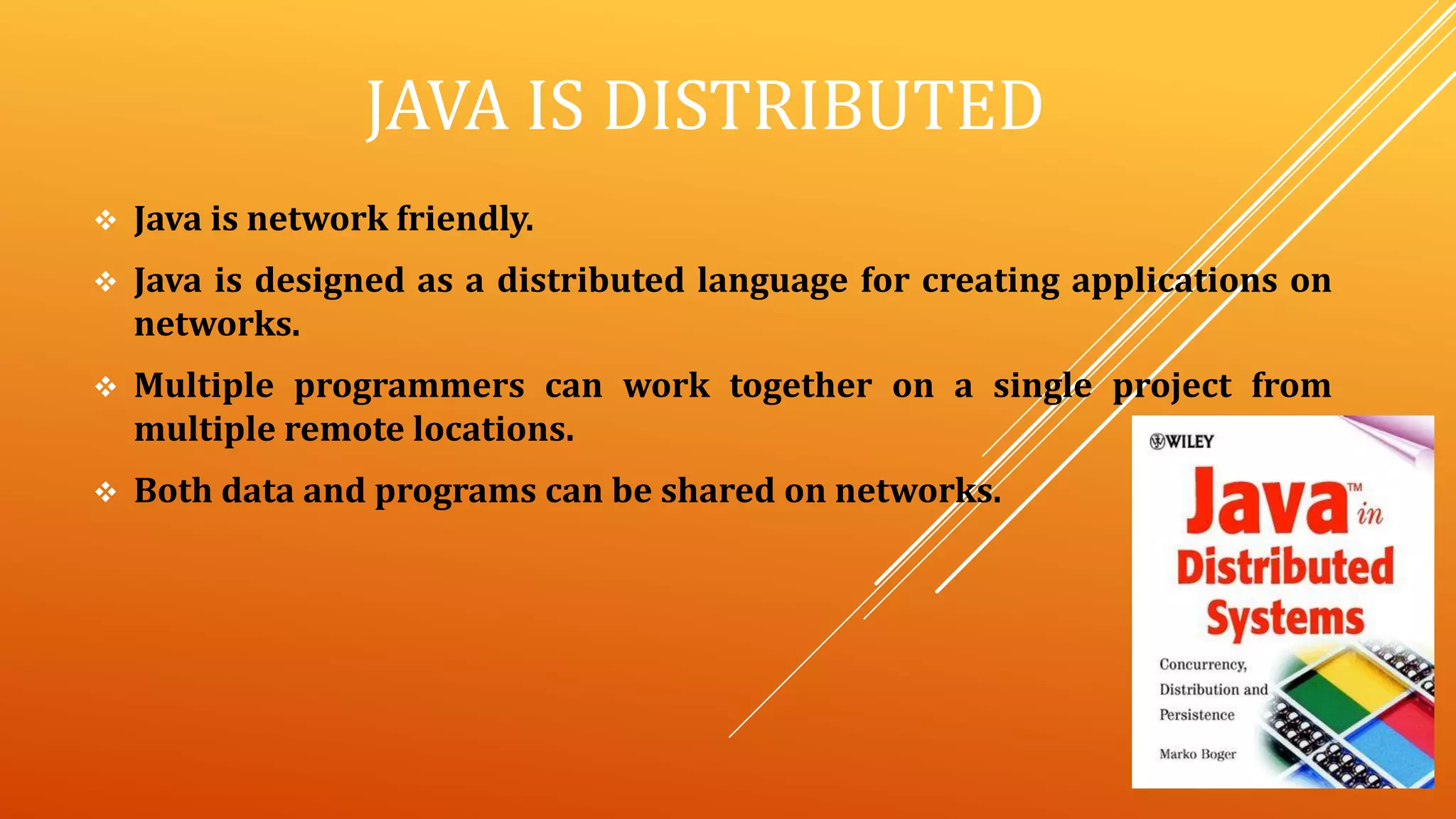 JAVA IS DISTRIBUTED

❖ Java is network friendly.

❖ Java is designed as a distributed language for creating applications on networks.

❖ Multiple programmers can work together on a single project from multiple remote locations.

❖ Both data and programs can be shared on networks.

WILEY

Java™ in Distributed Systems

Concurrency, Distribution and Persistence

Marko Boger